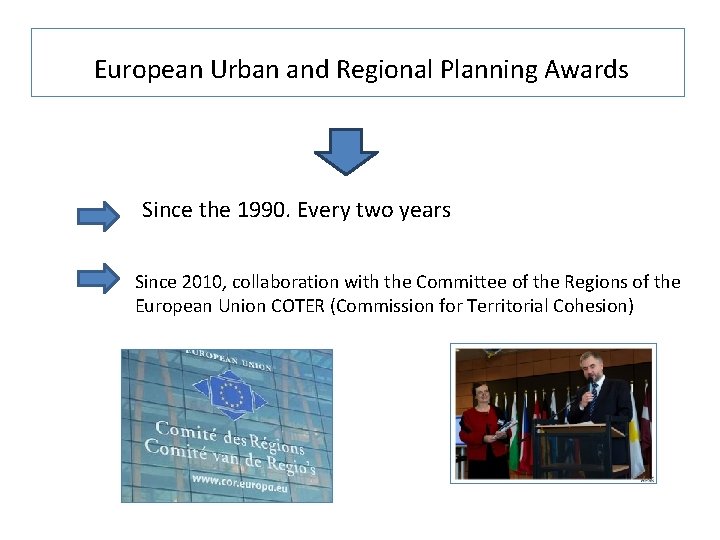 European Urban and Regional Planning Awards

Since the 1990. Every two years

Since 2010, collaboration with the Committee of the Regions of the European Union COTER (Commission for Territorial Cohesion)

EUROPEAN UNION
Comité des Régions
Comité van de Regio's
www.cor.europa.eu